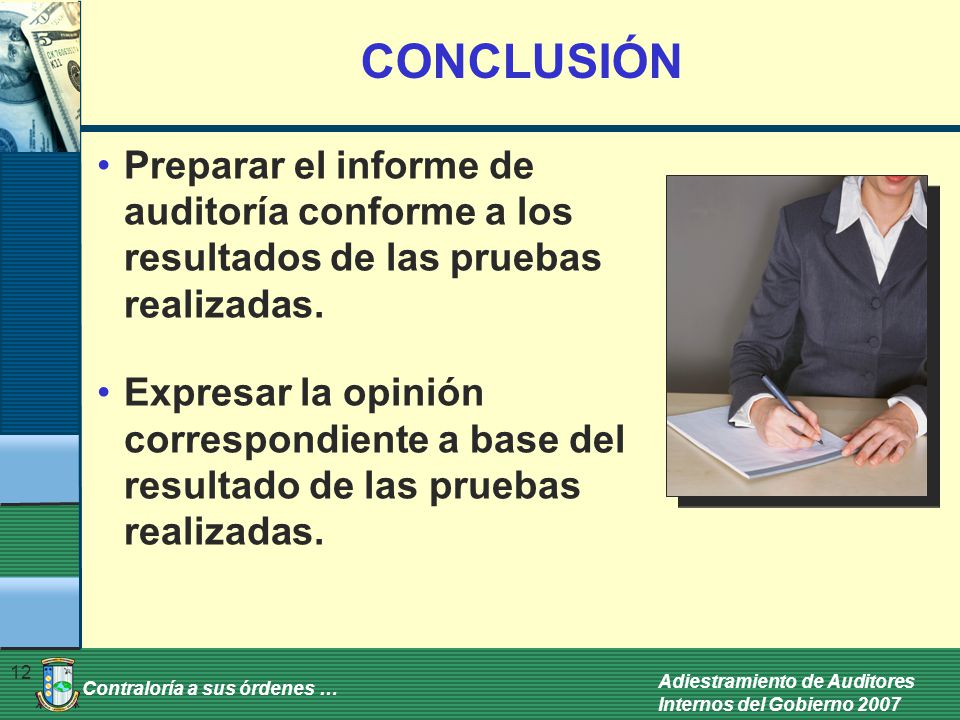 CONCLUSIÓN

• Preparar el informe de auditoría conforme a los resultados de las pruebas realizadas.

• Expresar la opinión correspondiente a base del resultado de las pruebas realizadas.

12

Contraloría a sus órdenes …

Adiestramiento de Auditores Internos del Gobierno 2007